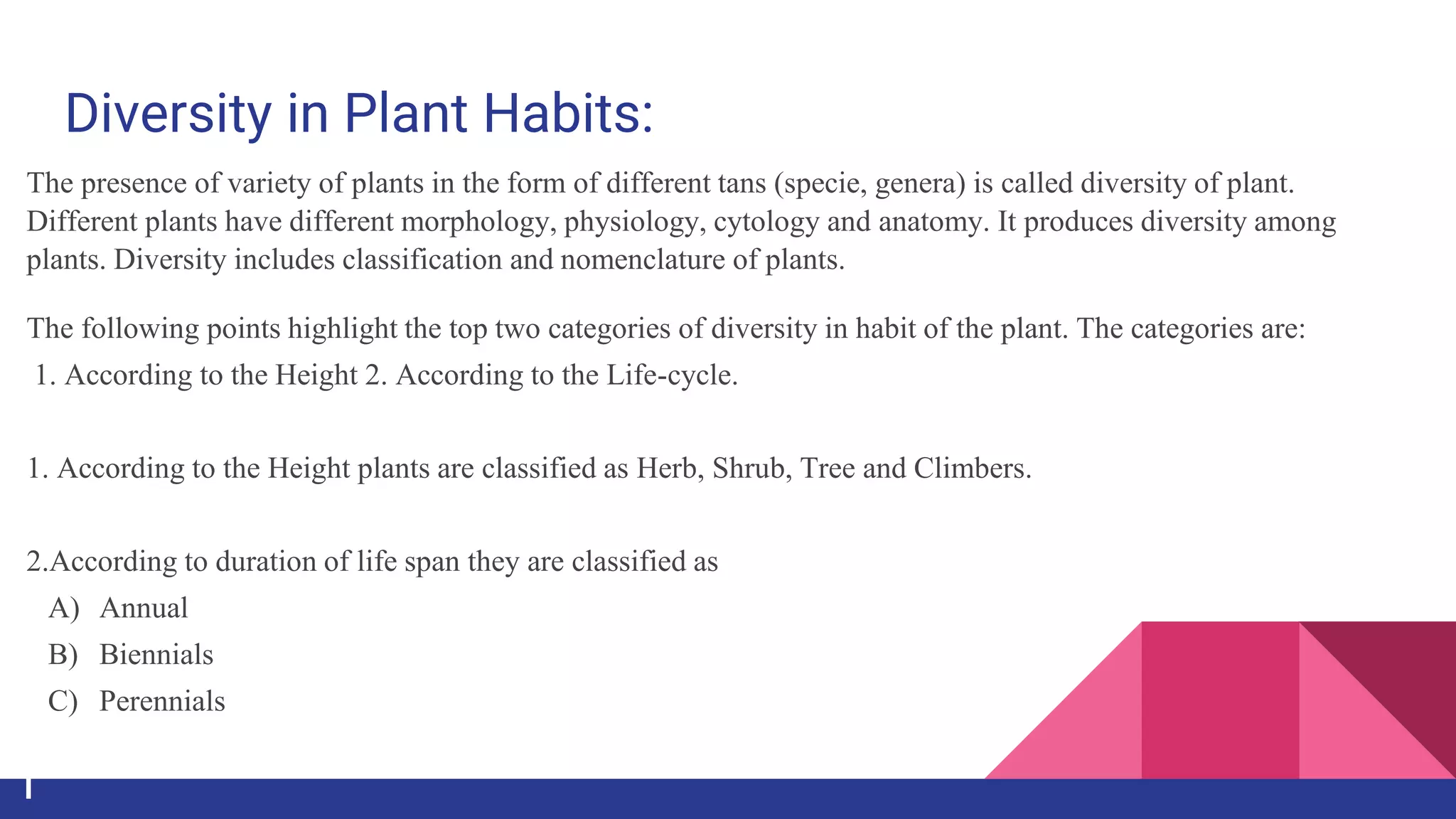 Diversity in Plant Habits:

The presence of variety of plants in the form of different tans (specie, genera) is called diversity of plant. Different plants have different morphology, physiology, cytology and anatomy. It produces diversity among plants. Diversity includes classification and nomenclature of plants.

The following points highlight the top two categories of diversity in habit of the plant. The categories are:
1. According to the Height 2. According to the Life-cycle.

1. According to the Height plants are classified as Herb, Shrub, Tree and Climbers.

2.According to duration of life span they are classified as
A) Annual
B) Biennials
C) Perennials